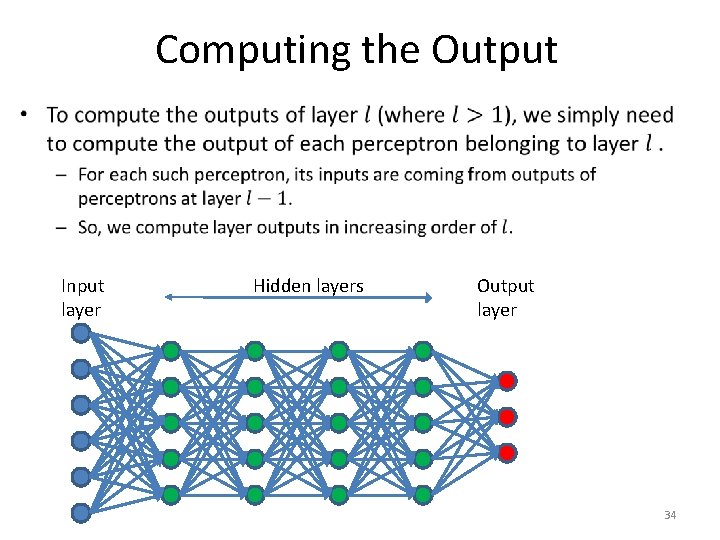 Computing the Output

• To compute the outputs of layer $l$ (where $l > 1$), we simply need to compute the output of each perceptron belonging to layer $l$ .
– For each such perceptron, its inputs are coming from outputs of perceptrons at layer $l - 1$.
– So, we compute layer outputs in increasing order of $l$.

Input layer

Hidden layers

Output layer

34